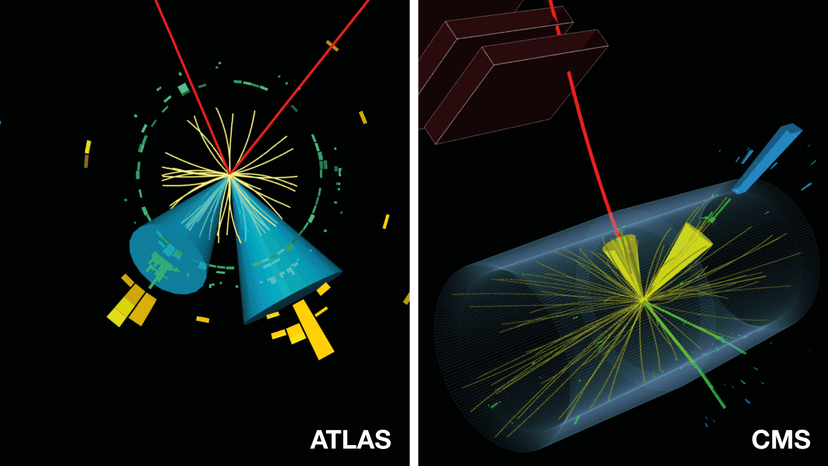 ATLAS

CMS